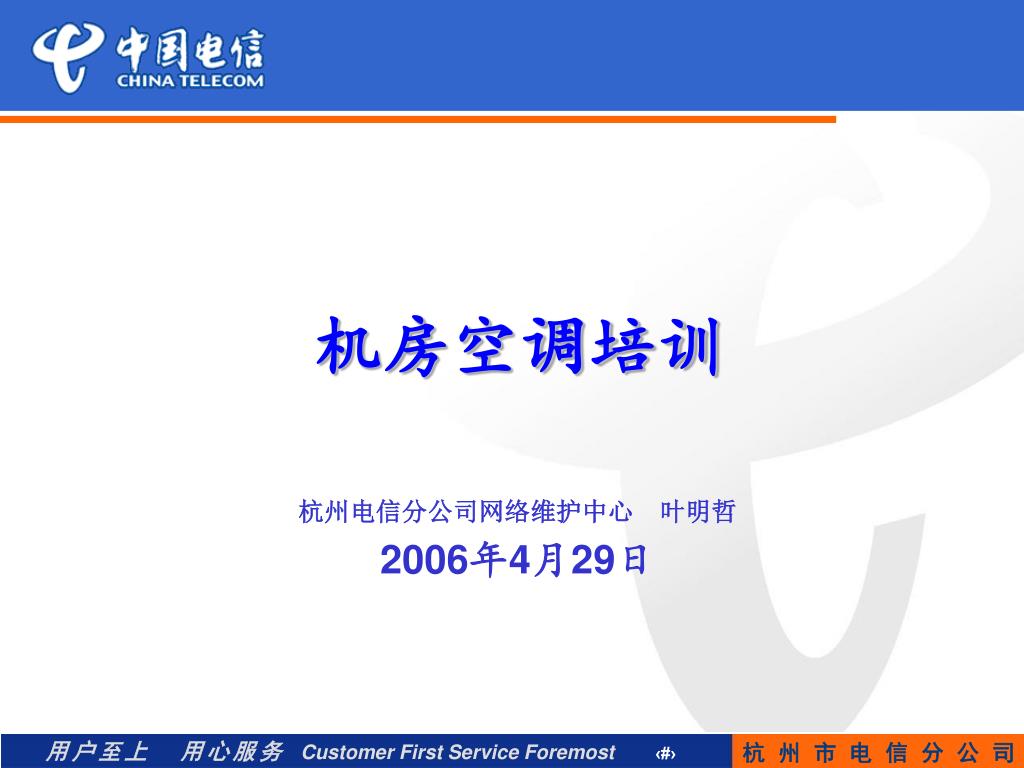 中国电信
CHINA TELECOM

机房空调培训

杭州电信分公司网络维护中心 叶明哲

2006年4月29日

用户至上 用心服务 Customer First Service Foremost ‹#›

杭州市电信分公司